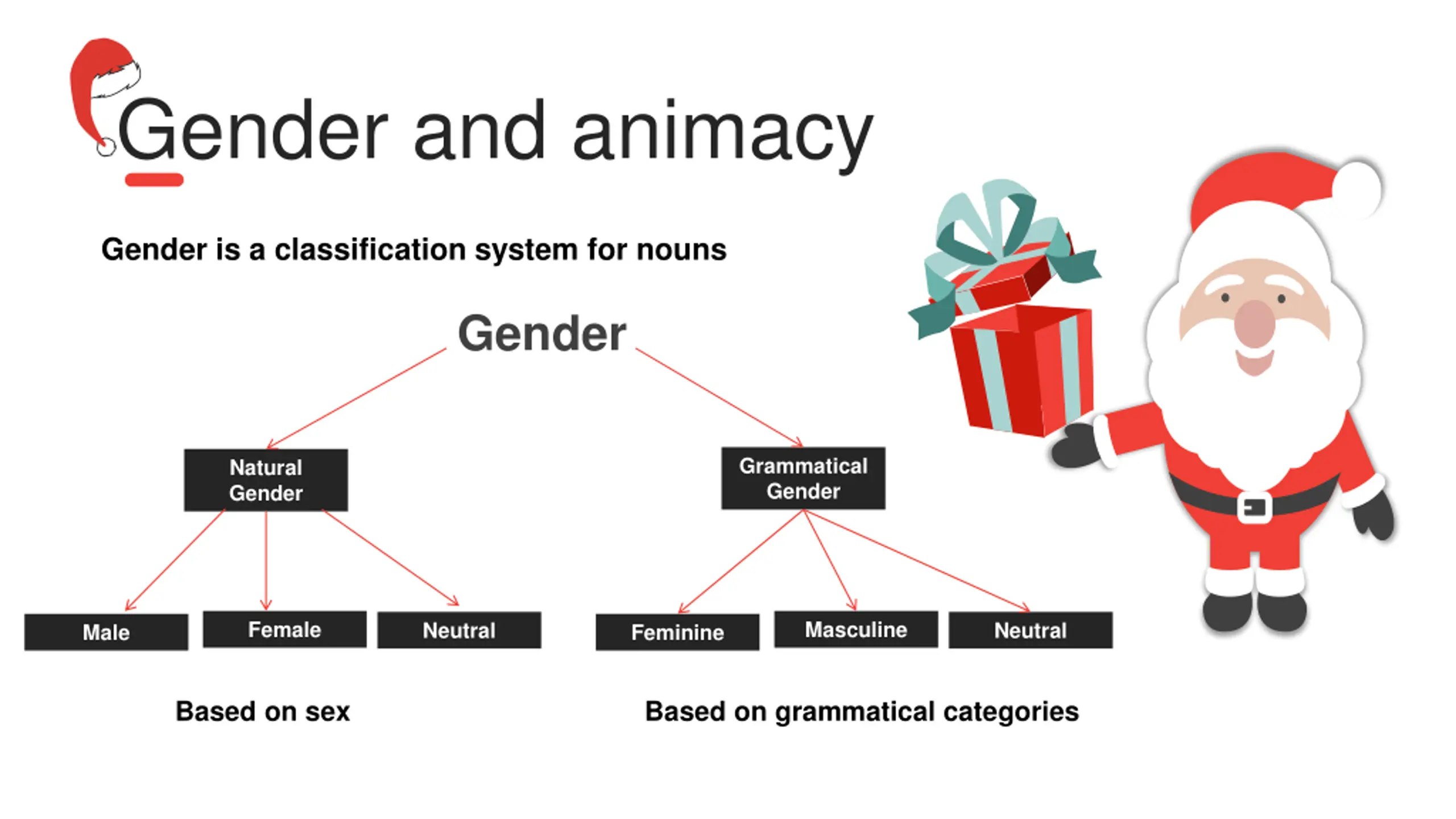 Gender and animacy

Gender is a classification system for nouns

Gender

Natural Gender

Grammatical Gender

Male

Female

Neutral

Feminine

Masculine

Neutral

Based on sex

Based on grammatical categories